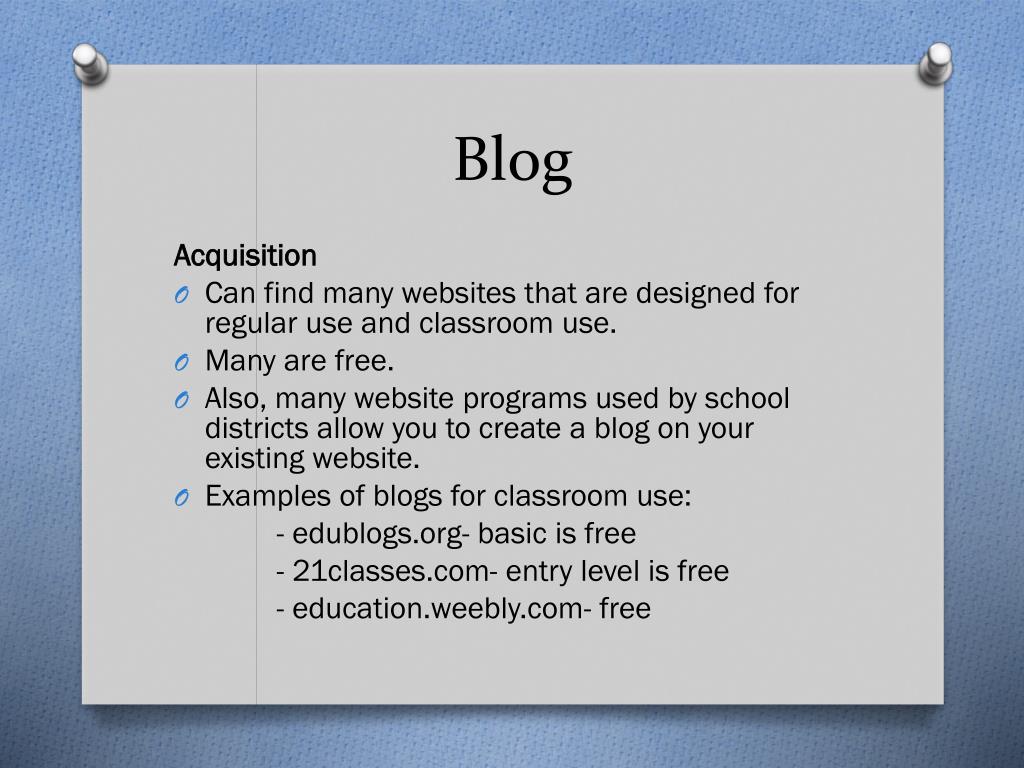 Blog

Acquisition

O Can find many websites that are designed for regular use and classroom use.

O Many are free.

O Also, many website programs used by school districts allow you to create a blog on your existing website.

O Examples of blogs for classroom use:

- edublogs.org- basic is free

- 21classes.com- entry level is free

- education.weebly.com- free